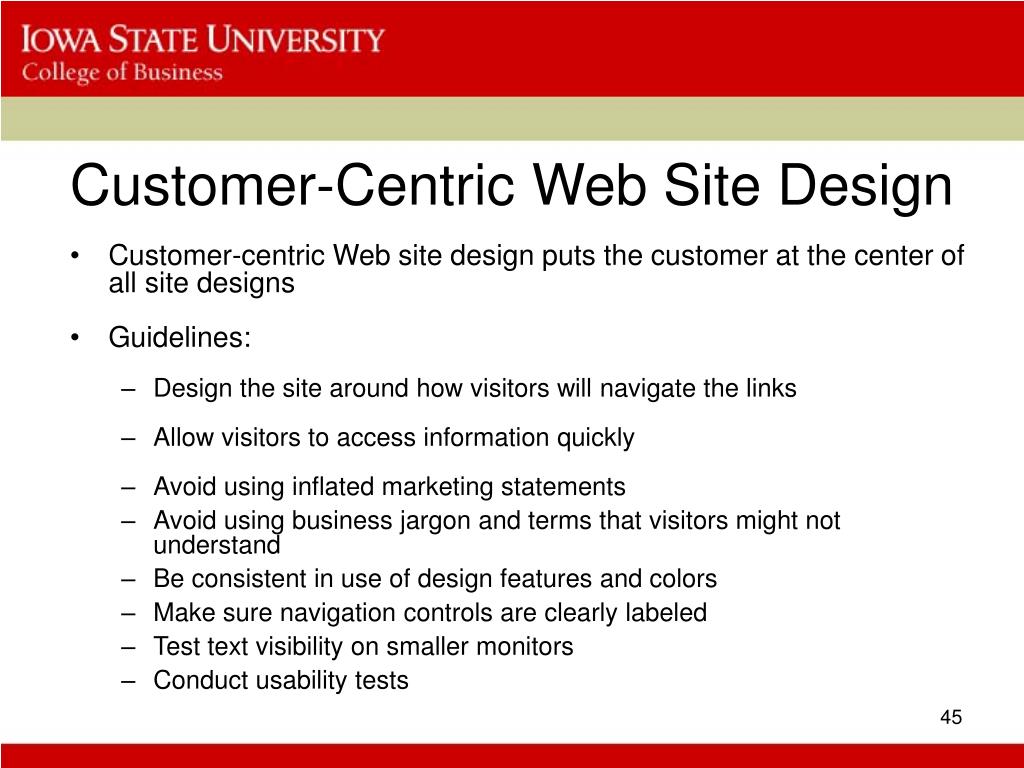 IOWA STATE UNIVERSITY
College of Business

Customer-Centric Web Site Design

• Customer-centric Web site design puts the customer at the center of all site designs

• Guidelines:

– Design the site around how visitors will navigate the links

– Allow visitors to access information quickly

– Avoid using inflated marketing statements
– Avoid using business jargon and terms that visitors might not understand
– Be consistent in use of design features and colors
– Make sure navigation controls are clearly labeled
– Test text visibility on smaller monitors
– Conduct usability tests

45